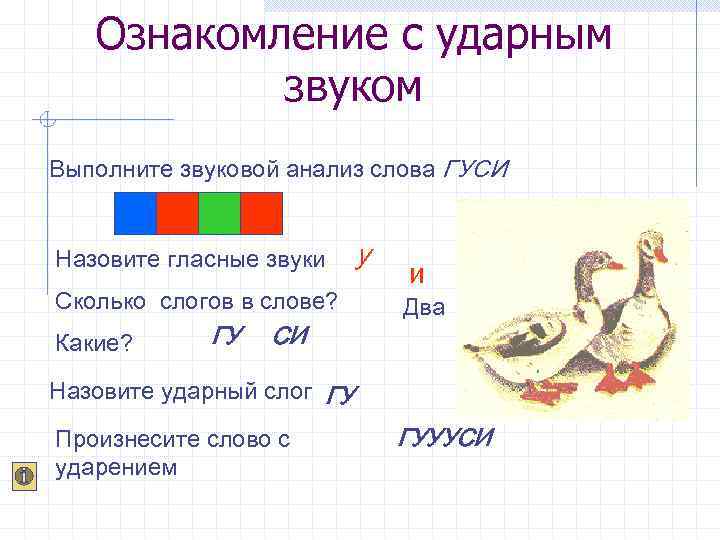 Ознакомление с ударным звуком

Выполните звуковой анализ слова ГУСИ

Назовите гласные звуки У И

Сколько слогов в слове? Два

Какие? ГУ СИ

Назовите ударный слог ГУ

Произнесите слово с ударением ГУУУСИ